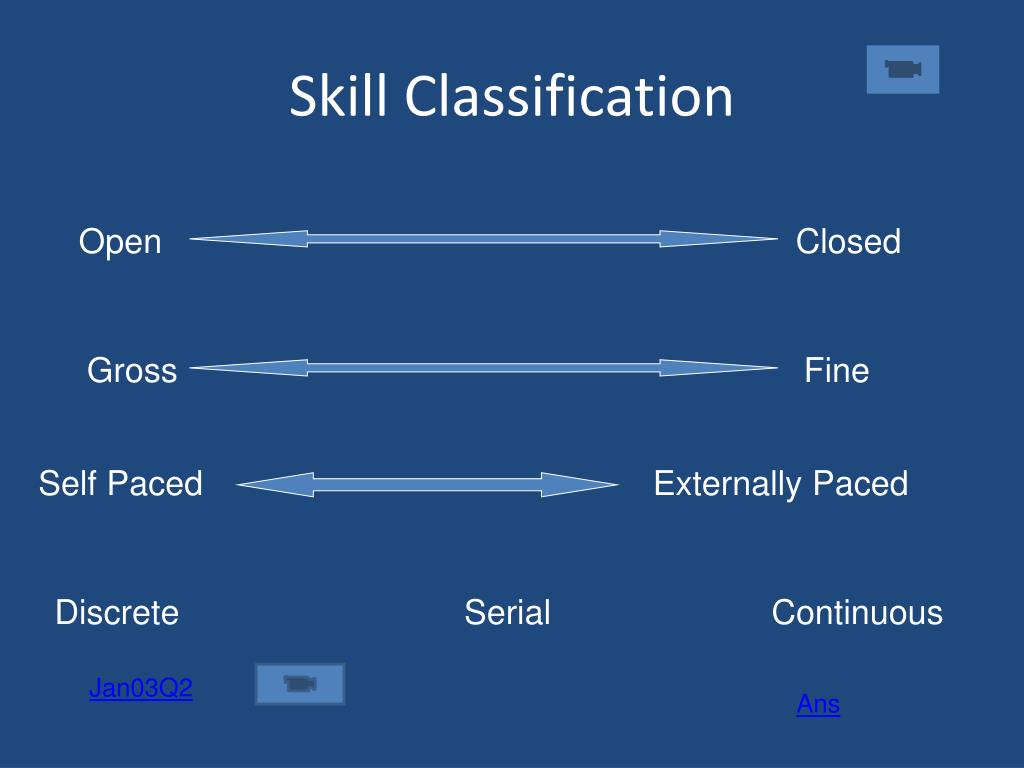 Skill Classification

Open Closed

Gross Fine

Self Paced Externally Paced

Discrete Serial Continuous

Jan03Q2

Ans